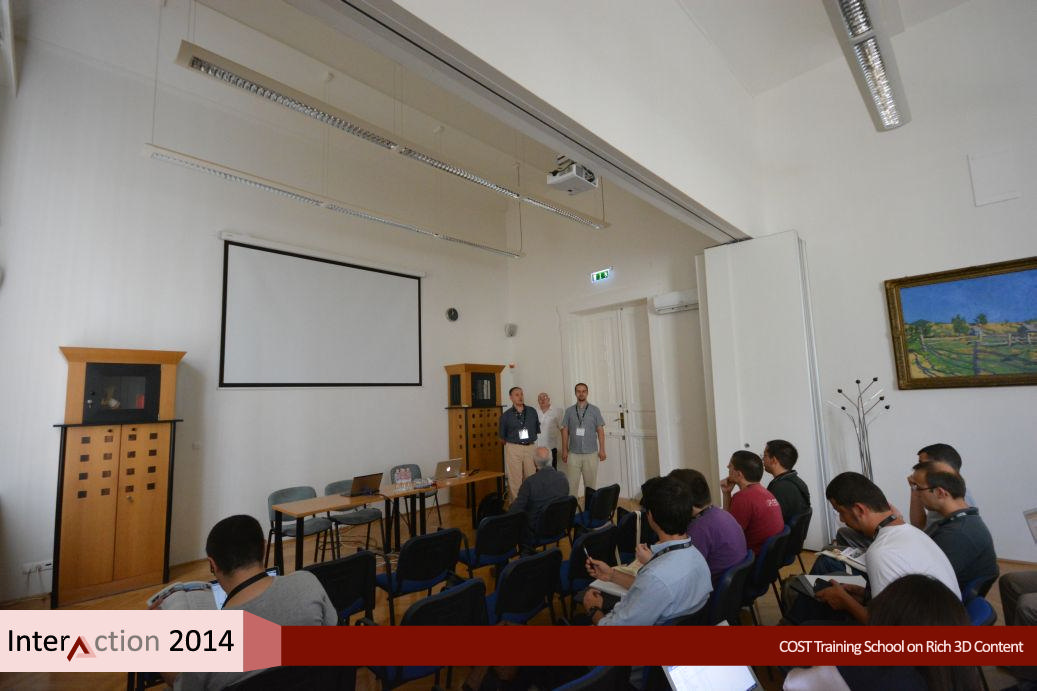 InterAction 2014

COST Training School on Rich 3D Content